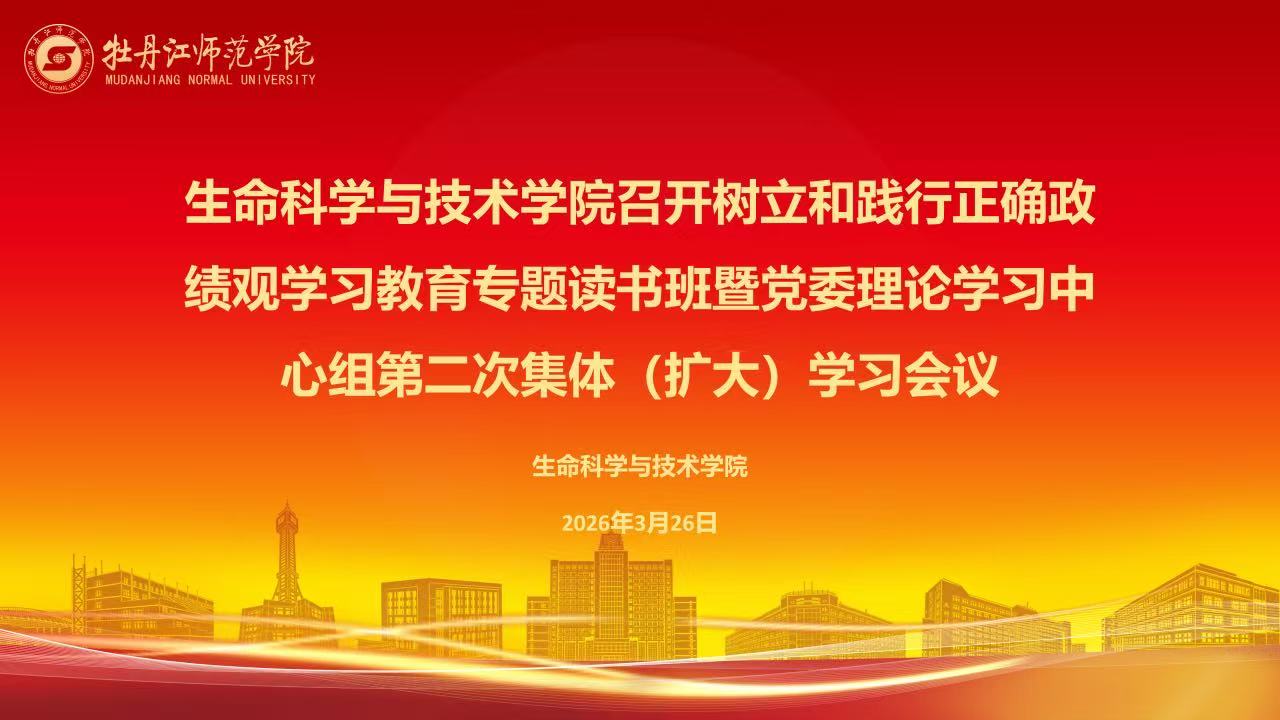 牡丹江师范学院
MUDANJIANG NORMAL UNIVERSITY

生命科学与技术学院召开树立和践行正确政绩观学习教育专题读书班暨党委理论学习中心组第二次集体（扩大）学习会议

生命科学与技术学院

2026年3月26日